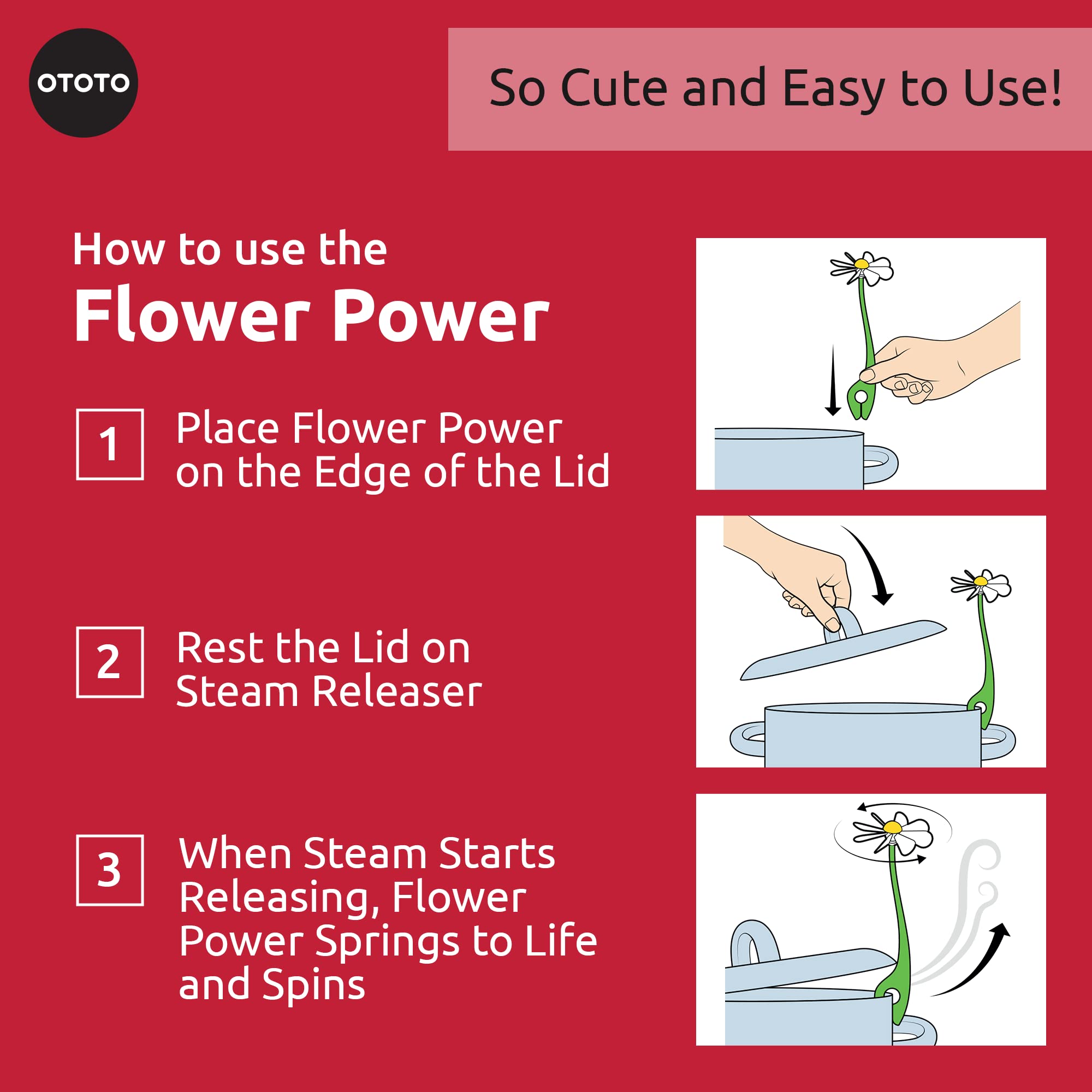 OTOTO

So Cute and Easy to Use!

How to use the
Flower Power

1 Place Flower Power on the Edge of the Lid

2 Rest the Lid on Steam Releaser

3 When Steam Starts Releasing, Flower Power Springs to Life and Spins